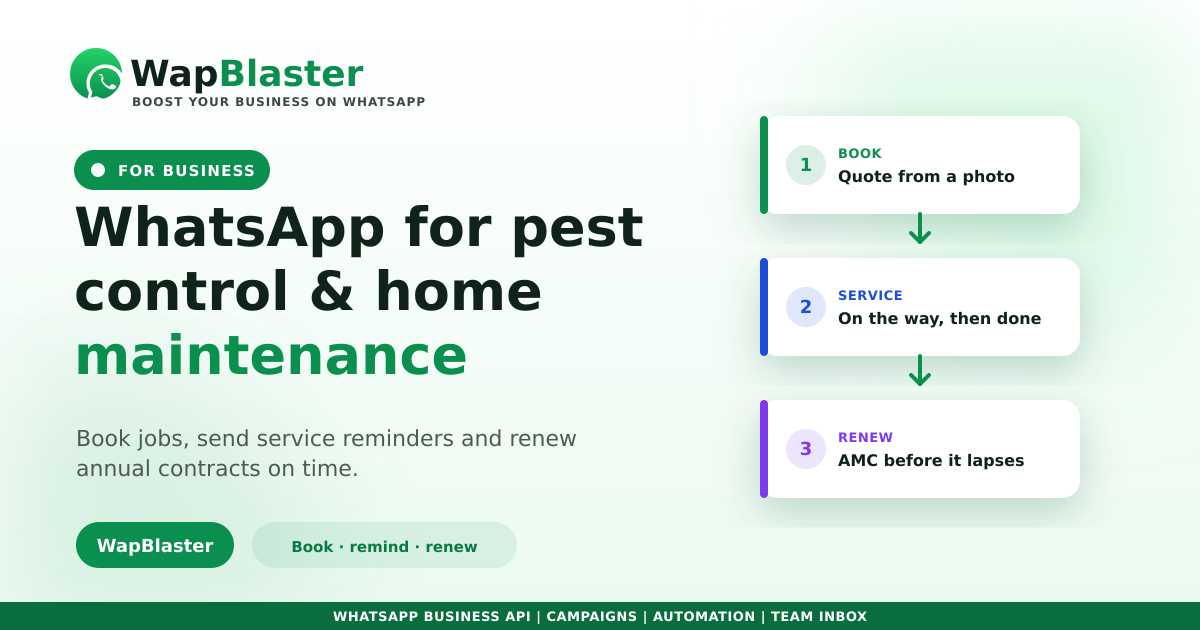 WapBlaster
BOOST YOUR BUSINESS ON WHATSAPP

FOR BUSINESS

WhatsApp for pest control & home maintenance

Book jobs, send service reminders and renew annual contracts on time.

WapBlaster

Book · remind · renew

1 BOOK
Quote from a photo

2 SERVICE
On the way, then done

3 RENEW
AMC before it lapses

WHATSAPP BUSINESS API | CAMPAIGNS | AUTOMATION | TEAM INBOX